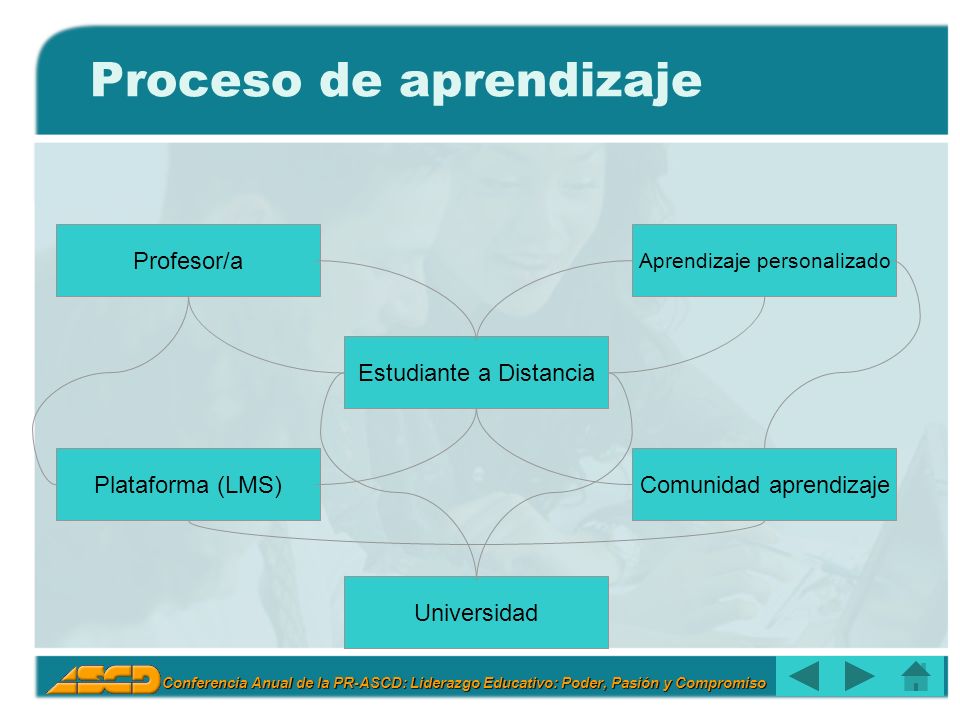 Proceso de aprendizaje

Profesor/a

Aprendizaje personalizado

Estudiante a Distancia

Plataforma (LMS)

Comunidad aprendizaje

Universidad

ASCD

Conferencia Anual de la PR-ASCD: Liderazgo Educativo: Poder, Pasión y Compromiso